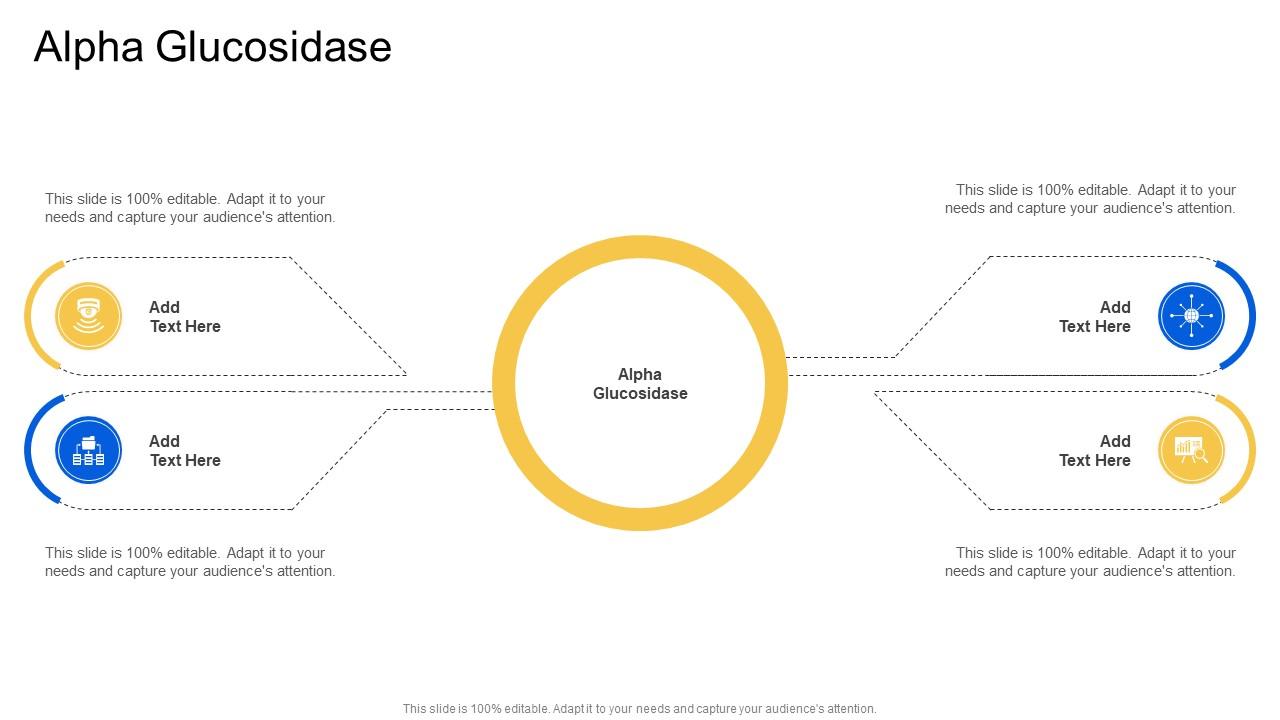 Alpha Glucosidase

This slide is 100% editable. Adapt it to your needs and capture your audience's attention.

Add Text Here

Add Text Here

This slide is 100% editable. Adapt it to your needs and capture your audience's attention.

Alpha Glucosidase

This slide is 100% editable. Adapt it to your needs and capture your audience's attention.

Add Text Here

Add Text Here

This slide is 100% editable. Adapt it to your needs and capture your audience's attention.

This slide is 100% editable. Adapt it to your needs and capture your audience's attention.